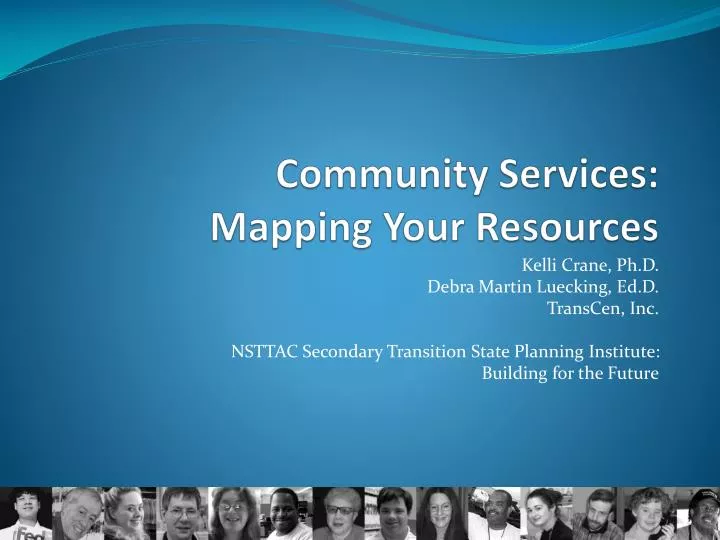 Community Services:
Mapping Your Resources

Kelli Crane, Ph.D.
Debra Martin Luecking, Ed.D.
TransCen, Inc.

NSTTAC Secondary Transition State Planning Institute:
Building for the Future

Fed